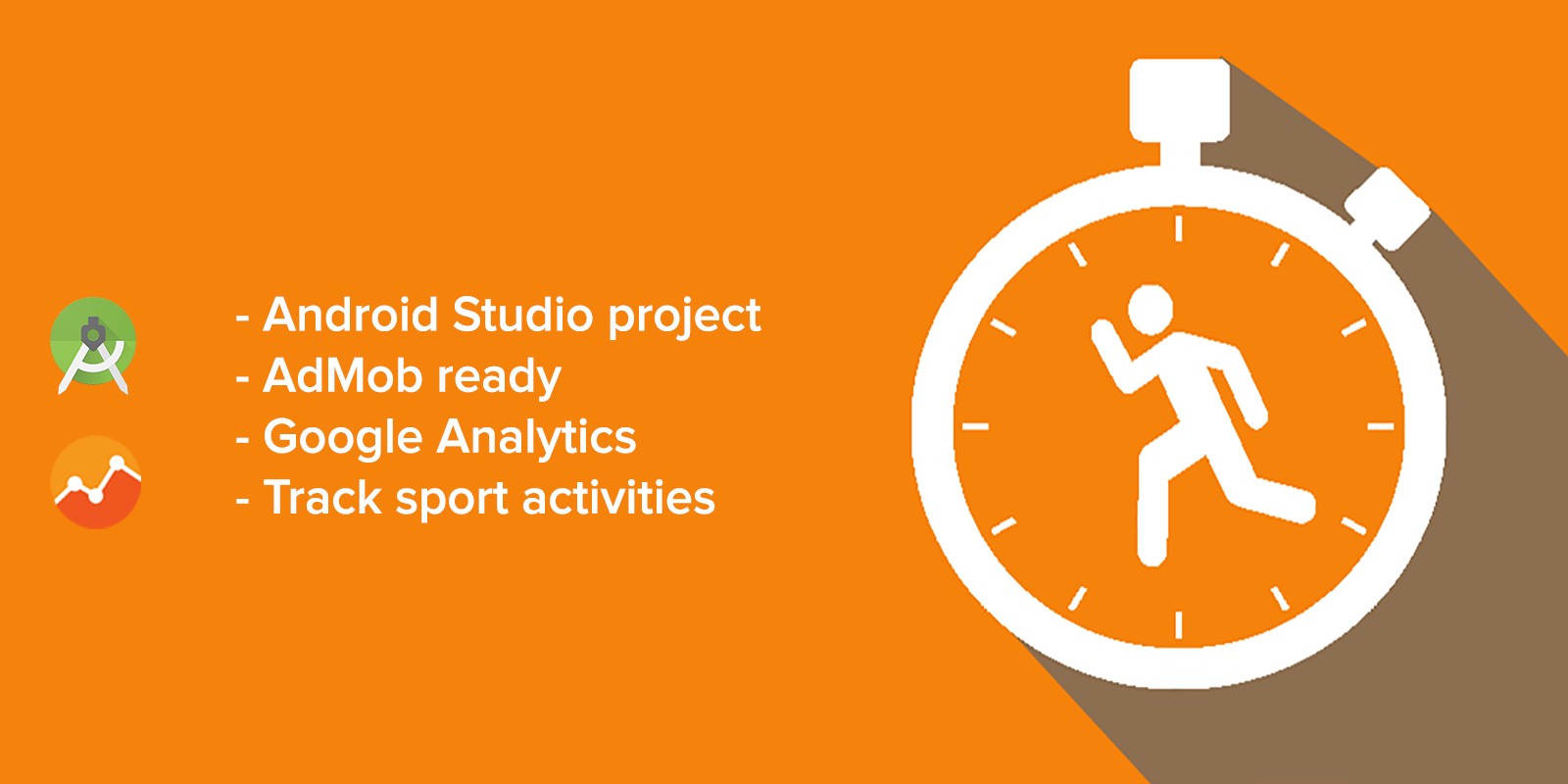 - Android Studio project
- AdMob ready
- Google Analytics
- Track sport activities